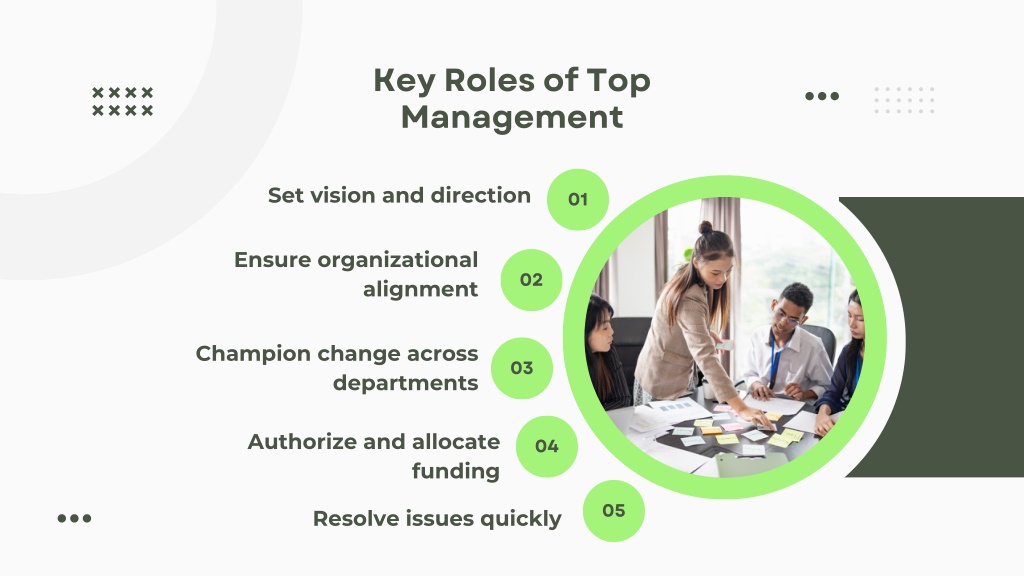 Key Roles of Top Management

Set vision and direction
01

Ensure organizational alignment
02

Champion change across departments
03

Authorize and allocate funding
04

Resolve issues quickly
05